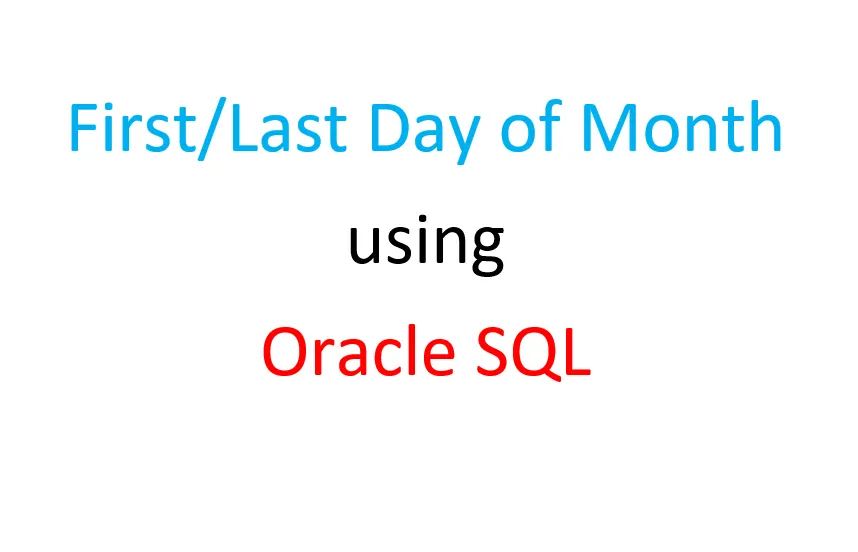 First/Last Day of Month

using

Oracle SQL